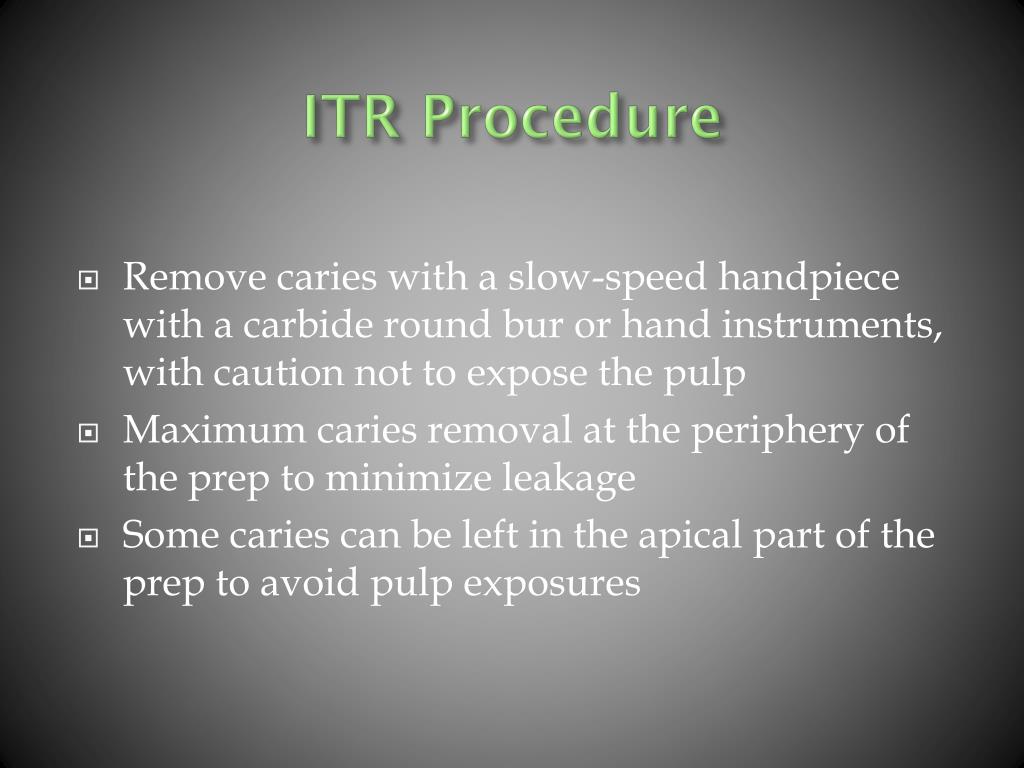 ITR Procedure

- Remove caries with a slow-speed handpiece with a carbide round bur or hand instruments, with caution not to expose the pulp
- Maximum caries removal at the periphery of the prep to minimize leakage
- Some caries can be left in the apical part of the prep to avoid pulp exposures